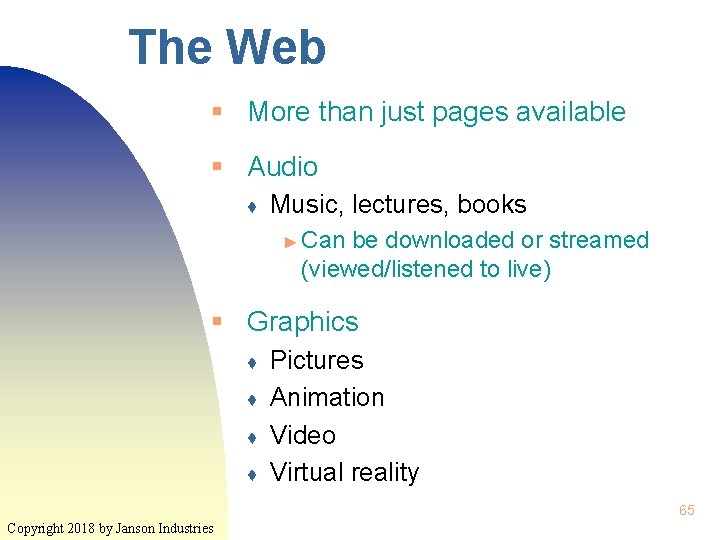 The Web

▪ More than just pages available

▪ Audio
♦ Music, lectures, books
► Can be downloaded or streamed (viewed/listened to live)

▪ Graphics
♦ Pictures
♦ Animation
♦ Video
♦ Virtual reality

65

Copyright 2018 by Janson Industries